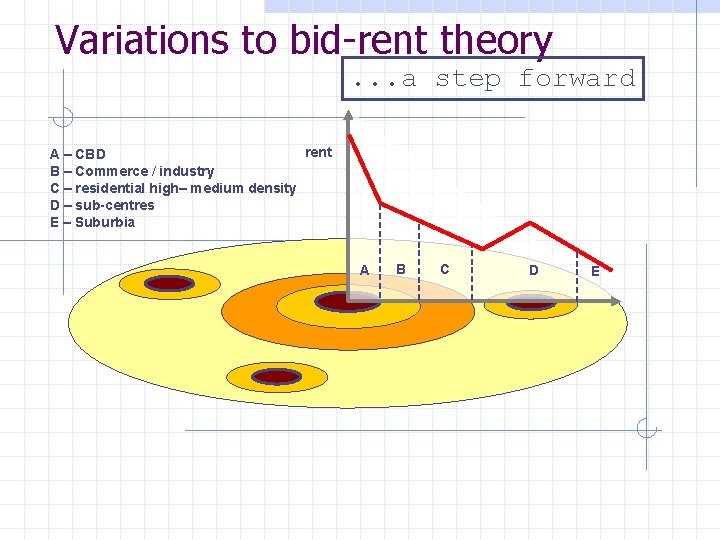 Variations to bid-rent theory

...a step forward

A – CBD
B – Commerce / industry
C – residential high– medium density
D – sub-centres
E – Suburbia

rent

A B C D E